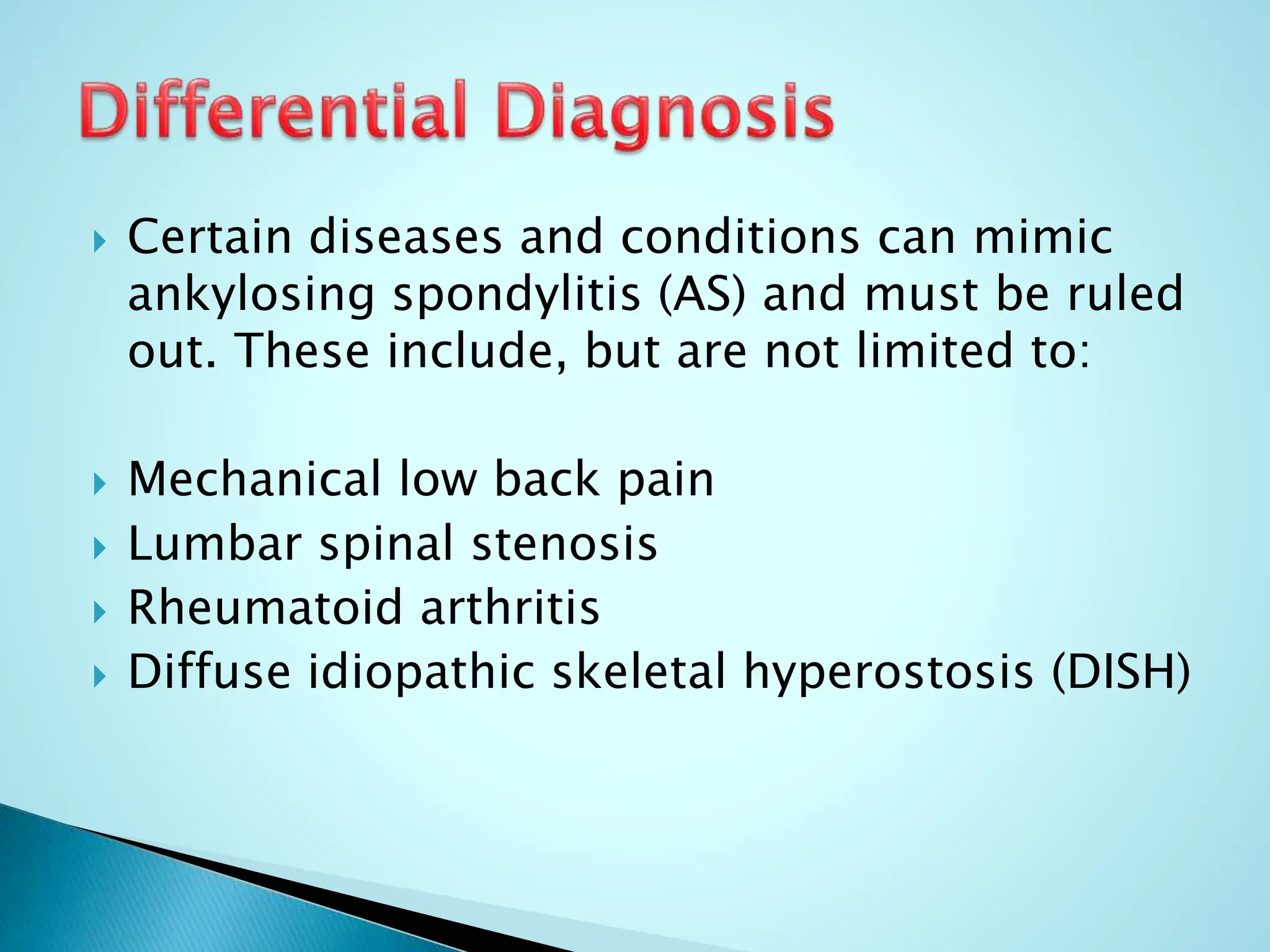 Differential Diagnosis

Certain diseases and conditions can mimic ankylosing spondylitis (AS) and must be ruled out. These include, but are not limited to:

Mechanical low back pain
Lumbar spinal stenosis
Rheumatoid arthritis
Diffuse idiopathic skeletal hyperostosis (DISH)